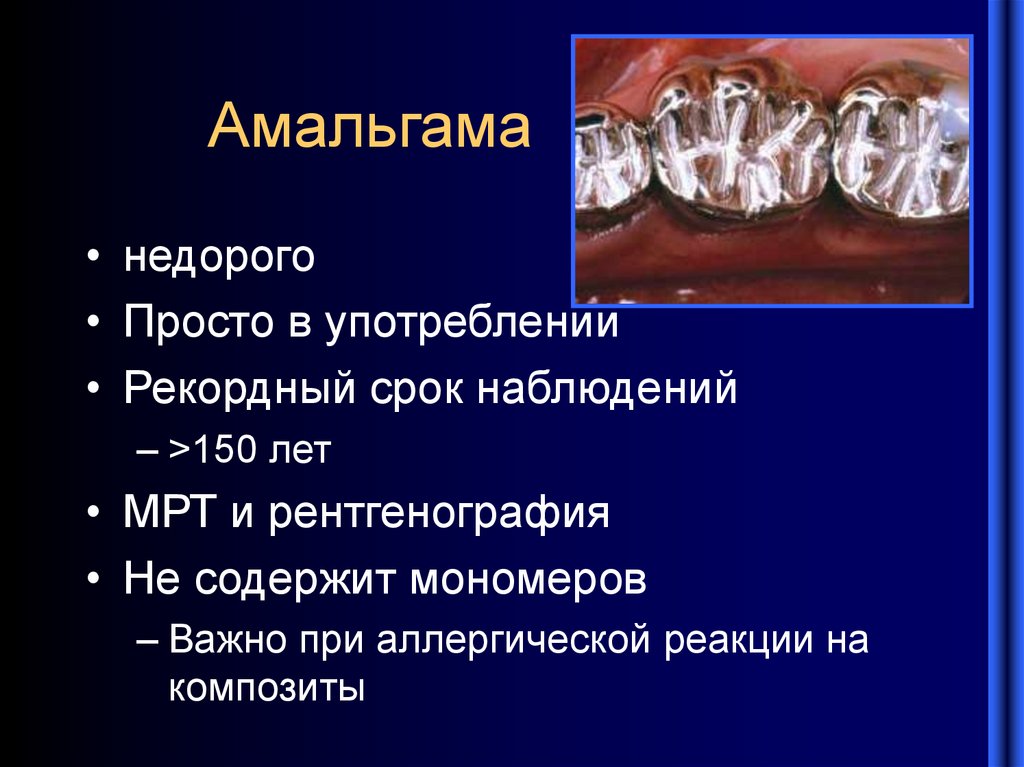 Амальгама

• недорого
• Просто в употреблении
• Рекордный срок наблюдений
– >150 лет
• МРТ и рентгенография
• Не содержит мономеров
– Важно при аллергической реакции на композиты